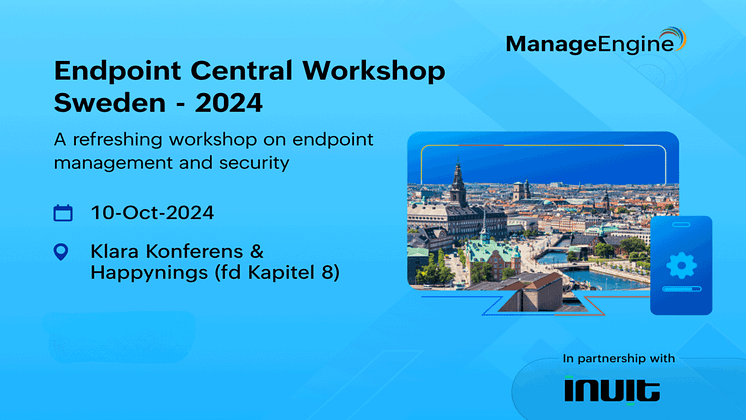 ManageEngine

Endpoint Central Workshop Sweden - 2024

A refreshing workshop on endpoint management and security

10-Oct-2024

Klara Konferens & Happynings (fd Kapitel 8)

In partnership with

INUIT